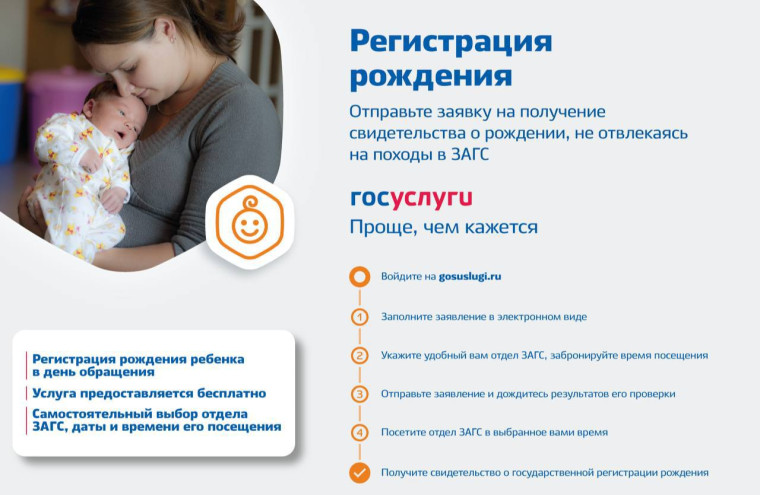 Регистрация рождения

Отправьте заявку на получение свидетельства о рождении, не отвлекаясь на походы в ЗАГС

госуслуги
Проще, чем кажется

Войдите на gosuslugi.ru

1 Заполните заявление в электронном виде

2 Укажите удобный вам отдел ЗАГС, забронируйте время посещения

3 Отправьте заявление и дождитесь результатов его проверки

4 Посетите отдел ЗАГС в выбранное вами время

Получите свидетельство о государственной регистрации рождения

Регистрация рождения ребенка в день обращения

Услуга предоставляется бесплатно

Самостоятельный выбор отдела ЗАГС, даты и времени его посещения